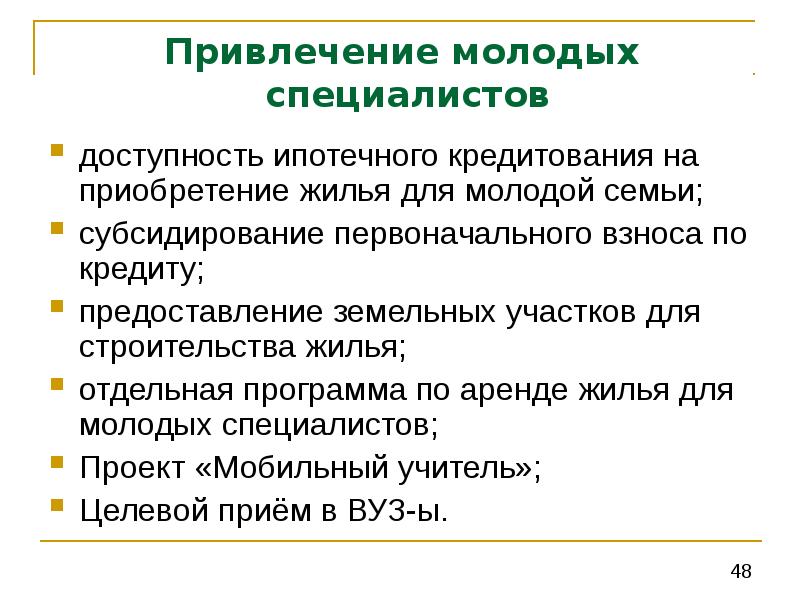 Привлечение молодых специалистов

- доступность ипотечного кредитования на приобретение жилья для молодой семьи;
- субсидирование первоначального взноса по кредиту;
- предоставление земельных участков для строительства жилья;
- отдельная программа по аренде жилья для молодых специалистов;
- Проект «Мобильный учитель»;
- Целевой приём в ВУЗ-ы.

48